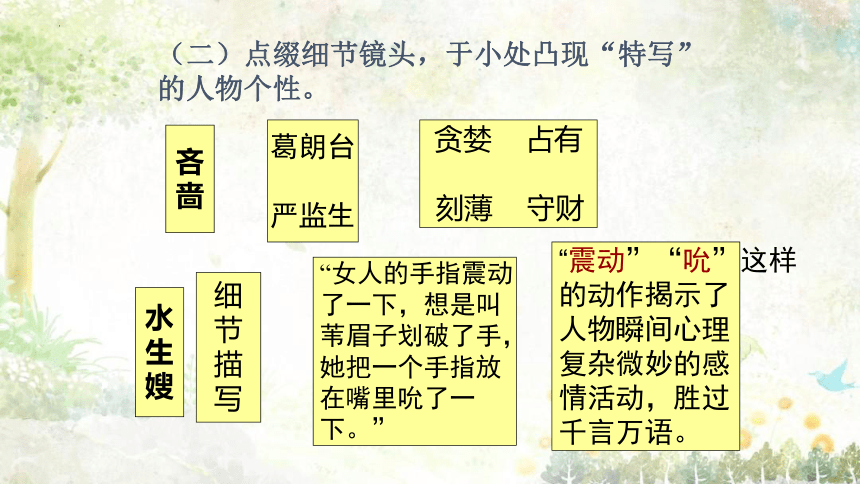 （二）点缀细节镜头，于小处凸现“特写”的人物个性。

吝啬

葛朗台

严监生

贪婪　占有

刻薄　守财

水生嫂

细节描写

“女人的手指震动了一下，想是叫苇眉子划破了手，她把一个手指放在嘴里吮了一下。”

“震动”“吮”这样的动作揭示了人物瞬间心理复杂微妙的感情活动，胜过千言万语。